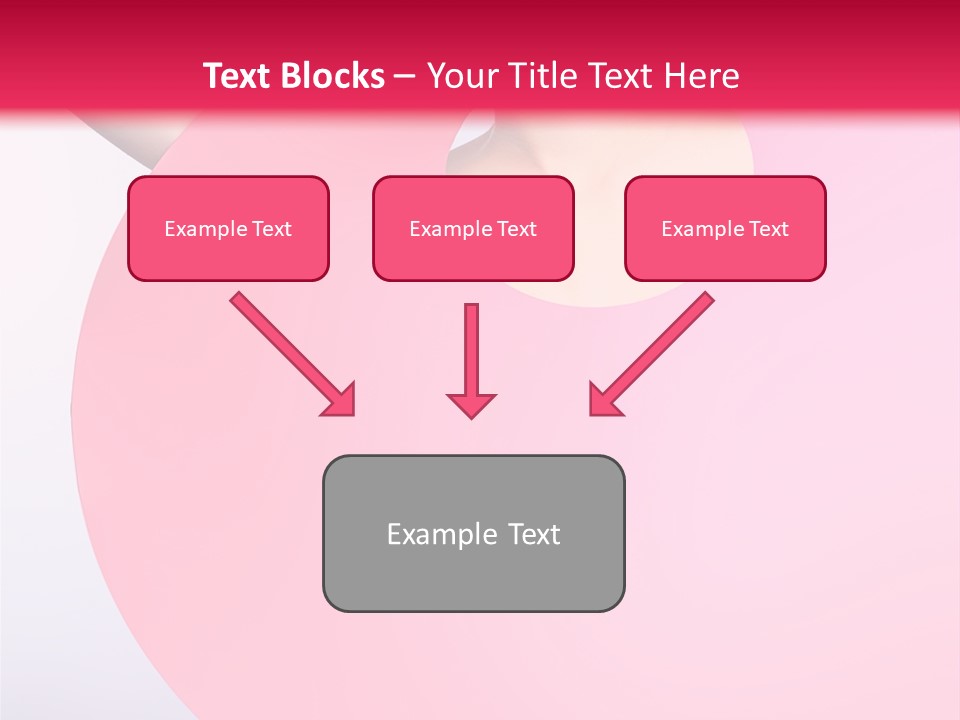 Text Blocks – Your Title Text Here

Example Text

Example Text

Example Text

Example Text